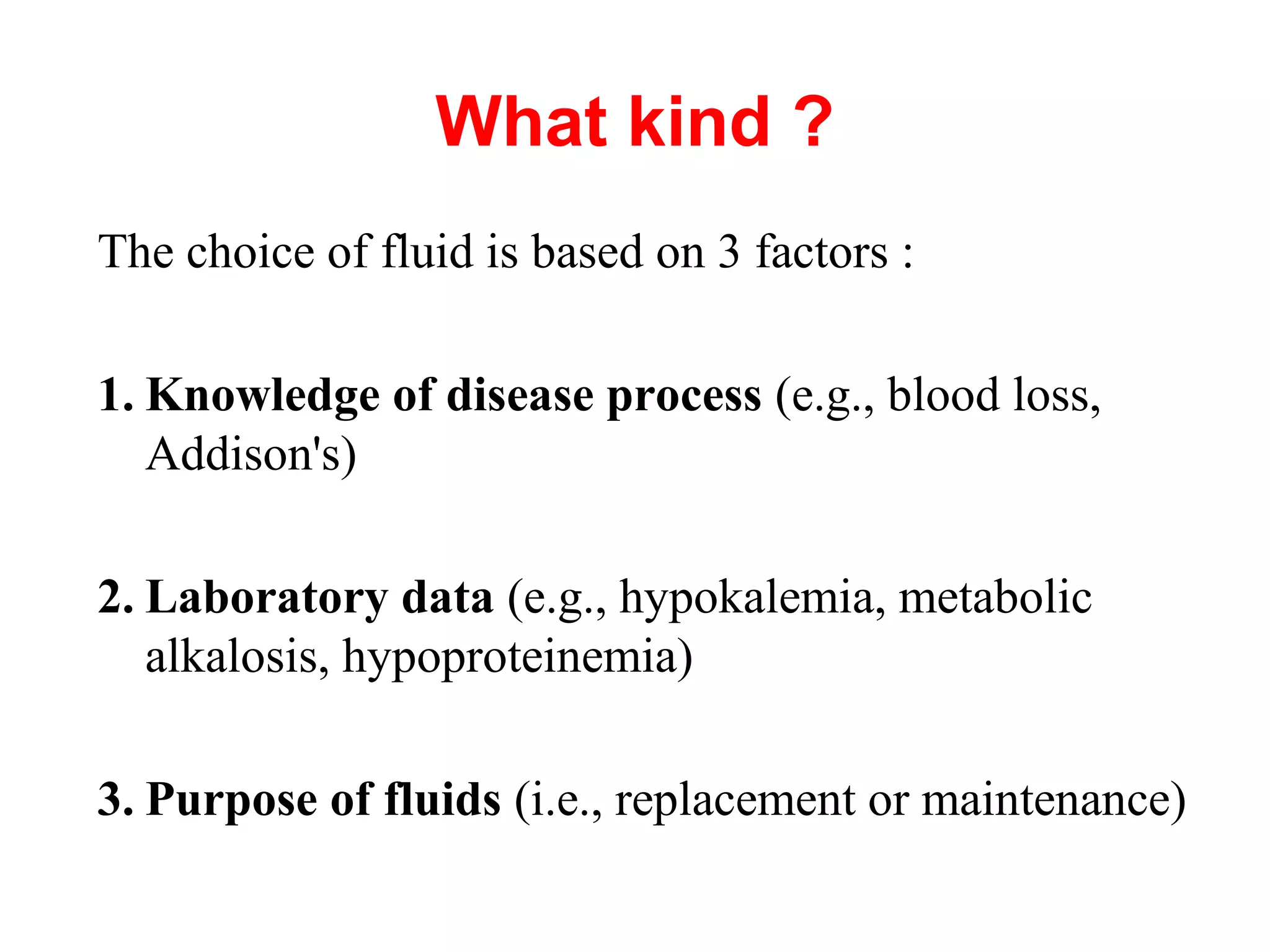 What kind ?

The choice of fluid is based on 3 factors :

1. Knowledge of disease process (e.g., blood loss, Addison's)

2. Laboratory data (e.g., hypokalemia, metabolic alkalosis, hypoproteinemia)

3. Purpose of fluids (i.e., replacement or maintenance)